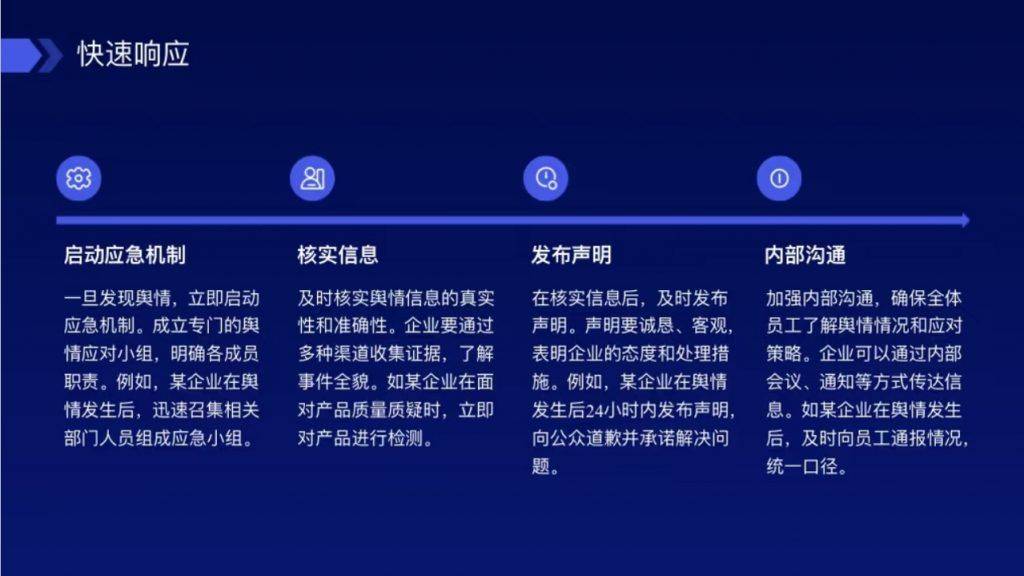 快速响应

启动应急机制

一旦发现舆情，立即启动应急机制。成立专门的舆情应对小组，明确各成员职责。例如，某企业在舆情发生后，迅速召集相关部门人员组成应急小组。

核实信息

及时核实舆情信息的真实性和准确性。企业要通过多种渠道收集证据，了解事件全貌。如某企业在面对产品质量质疑时，立即对产品进行检测。

发布声明

在核实信息后，及时发布声明。声明要诚恳、客观，表明企业的态度和处理措施。例如，某企业在舆情发生后24小时内发布声明，向公众道歉并承诺解决问题。

内部沟通

加强内部沟通，确保全体员工了解舆情情况和应对策略。企业可以通过内部会议、通知等方式传达信息。如某企业在舆情发生后，及时向员工通报情况，统一口径。